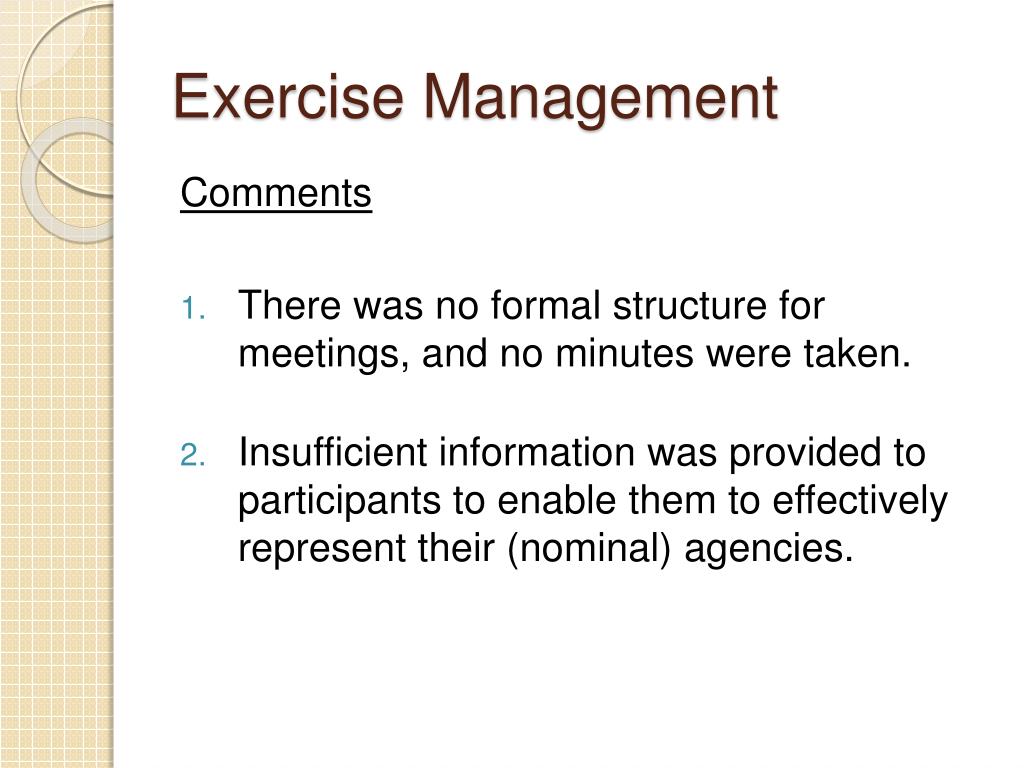 Exercise Management

Comments

1. There was no formal structure for meetings, and no minutes were taken.

2. Insufficient information was provided to participants to enable them to effectively represent their (nominal) agencies.